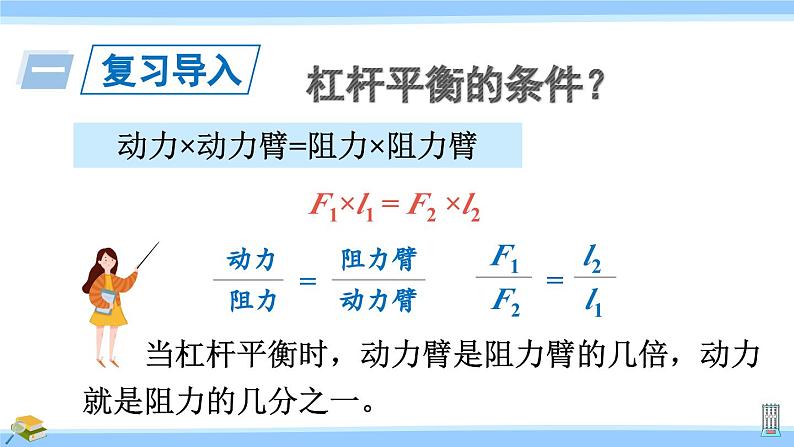 一 复习导入

杠杆平衡的条件？

动力×动力臂=阻力×阻力臂

$F_1 \times l_1 = F_2 \times l_2$

$\frac{动力}{阻力} = \frac{阻力臂}{动力臂}$ $\frac{F_1}{F_2} = \frac{l_2}{l_1}$

当杠杆平衡时，动力臂是阻力臂的几倍，动力就是阻力的几分之一。